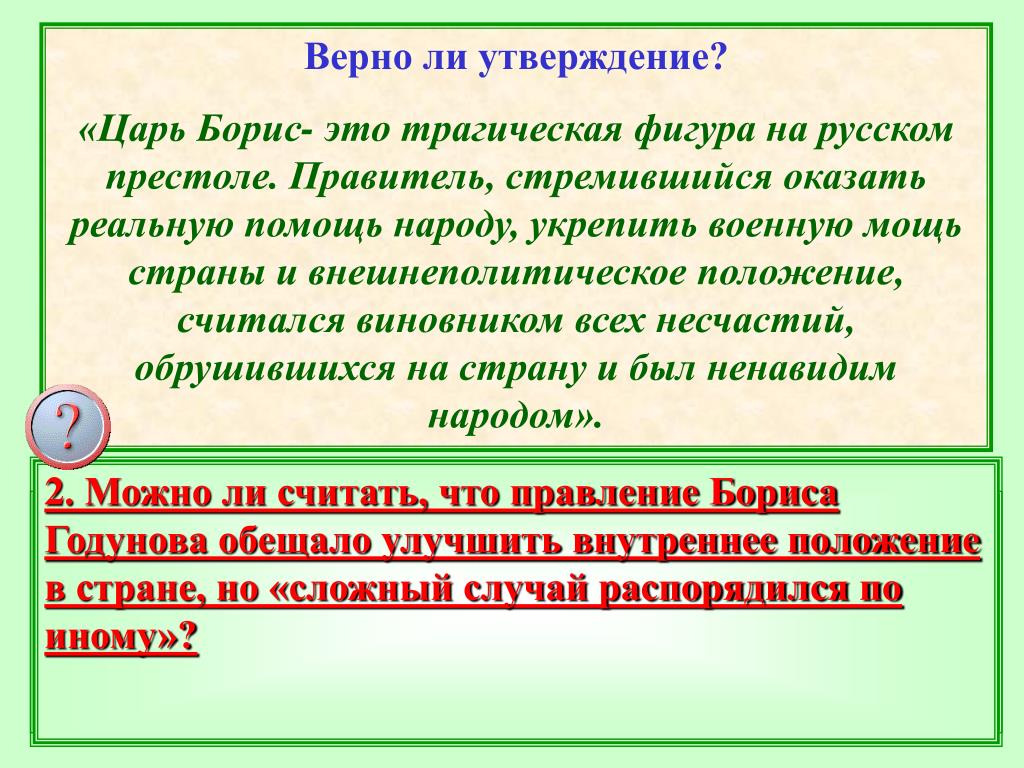 Верно ли утверждение?

«Царь Борис- это трагическая фигура на русском престоле. Правитель, стремившийся оказать реальную помощь народу, укрепить военную мощь страны и внешнеполитическое положение, считался виновником всех несчастий, обрушившихся на страну и был ненавидим народом».

?

2. Можно ли считать, что правление Бориса Годунова обещало улучшить внутреннее положение в стране, но «сложный случай распорядился по иному»?